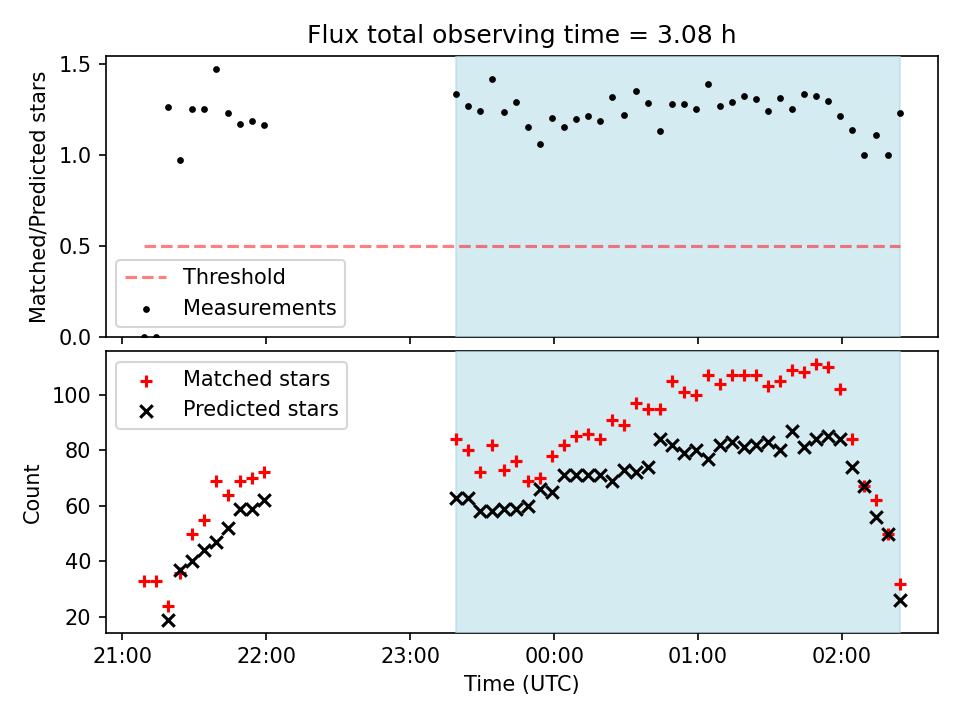 Flux total observing time = 3.08 h

Matched/Predicted stars

1.5
1.0
0.5
0.0

Threshold
Measurements

Matched stars
Predicted stars

Count

100
80
60
40
20

21:00
22:00
23:00
00:00
01:00
02:00

Time (UTC)